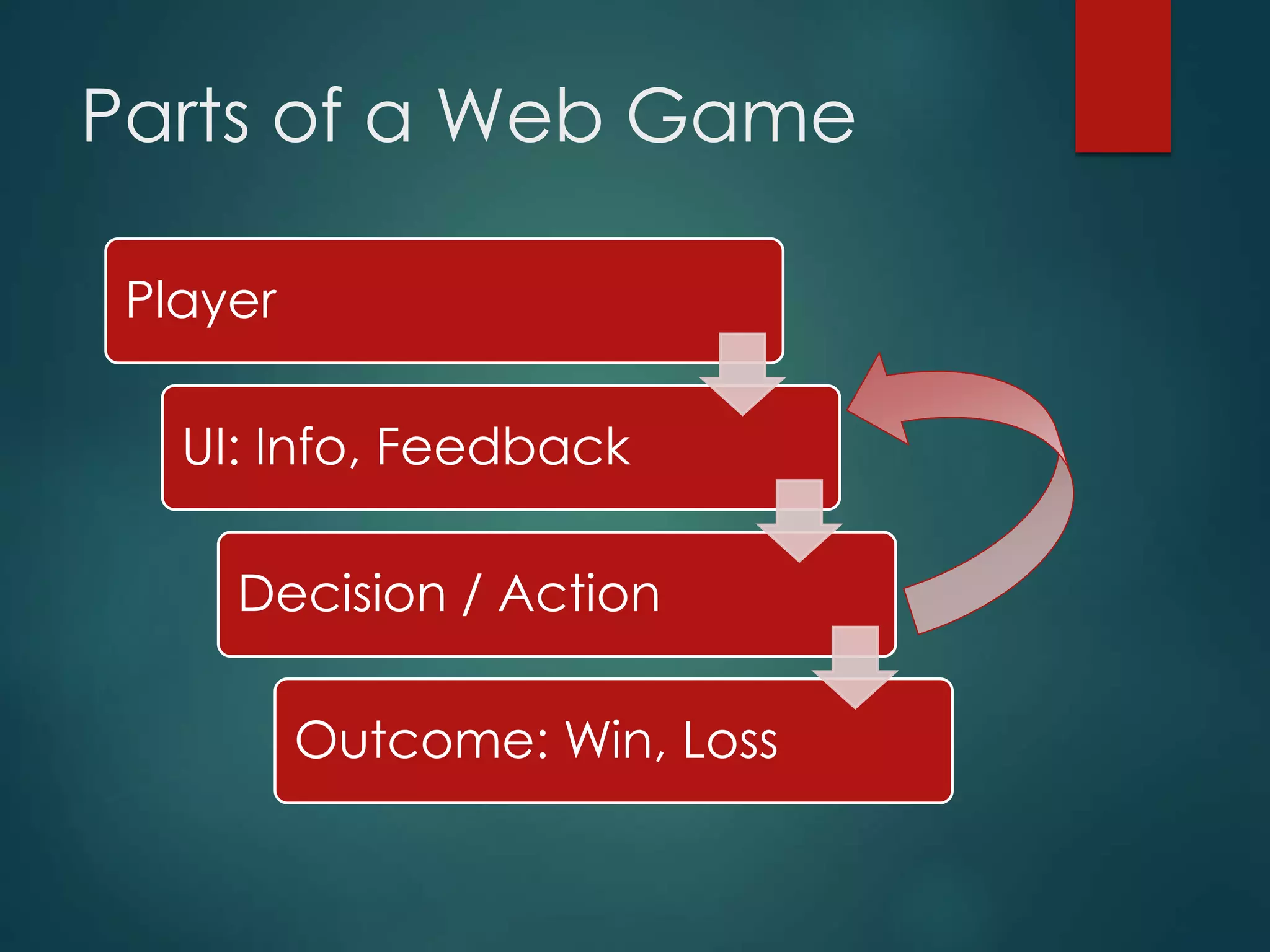 Parts of a Web Game

Player

UI: Info, Feedback

Decision / Action

Outcome: Win, Loss